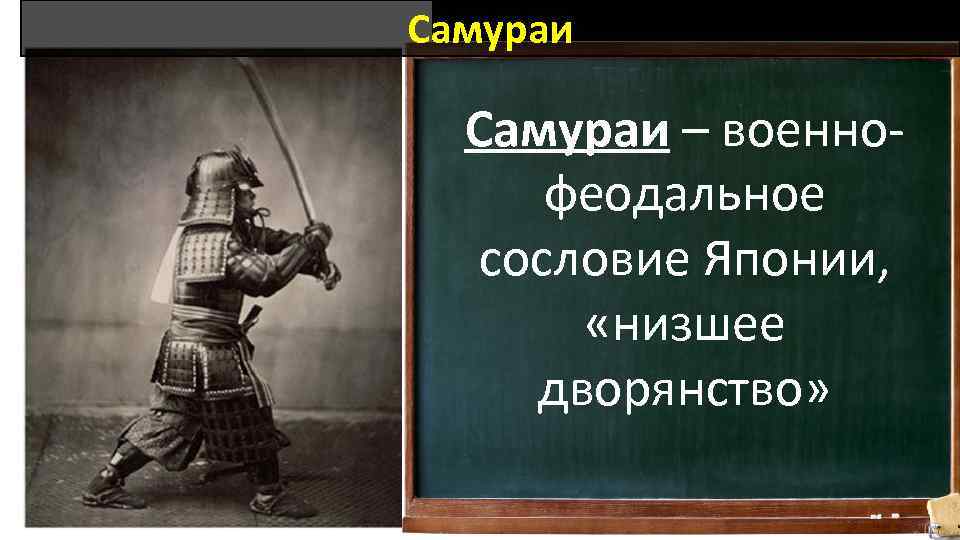 Самураи

Самураи – военно-феодальное сословие Японии, «низшее дворянство»